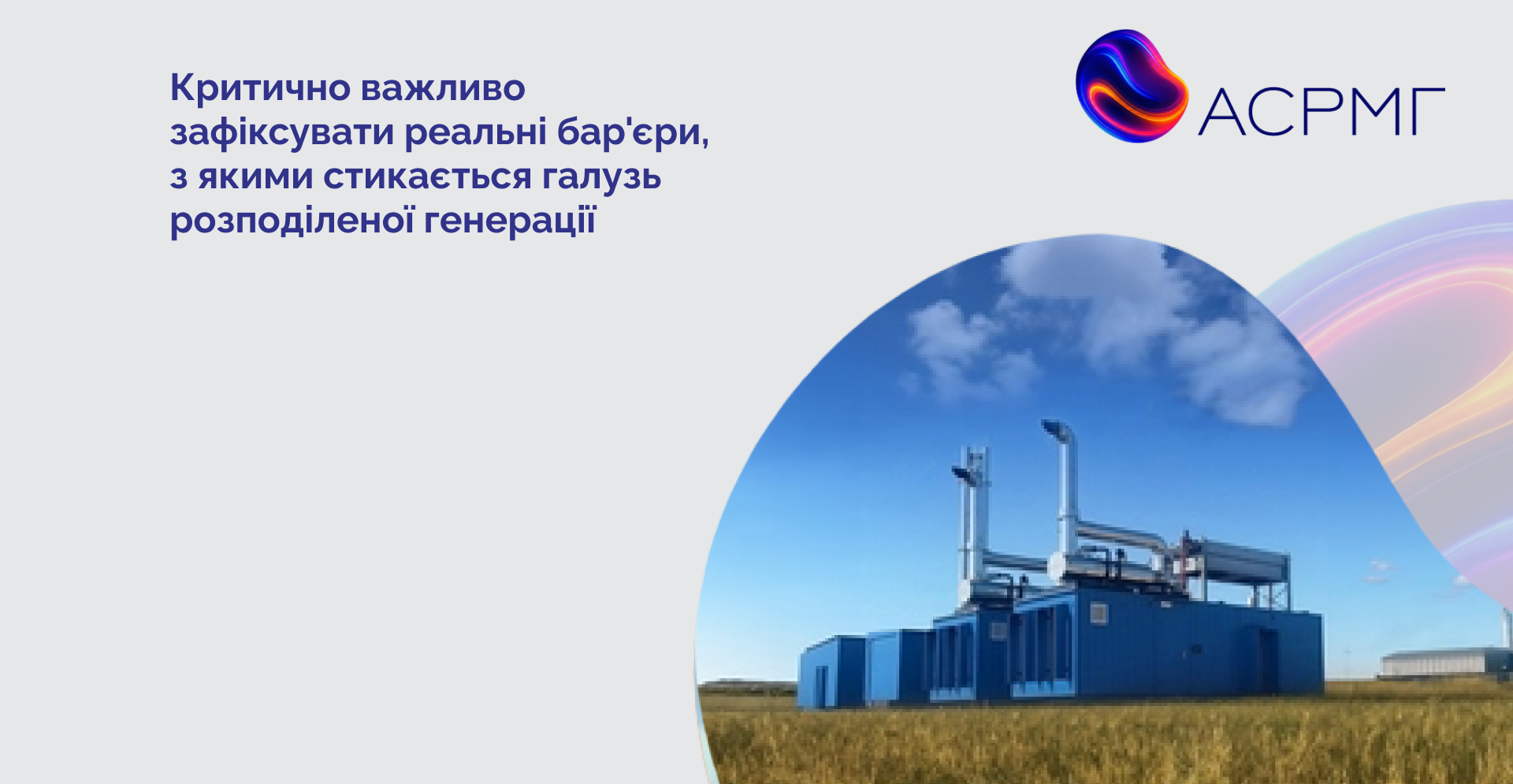 Критично важливо зафіксувати реальні бар'єри, з якими стикається галузь розподіленої генерації

АСРМГ